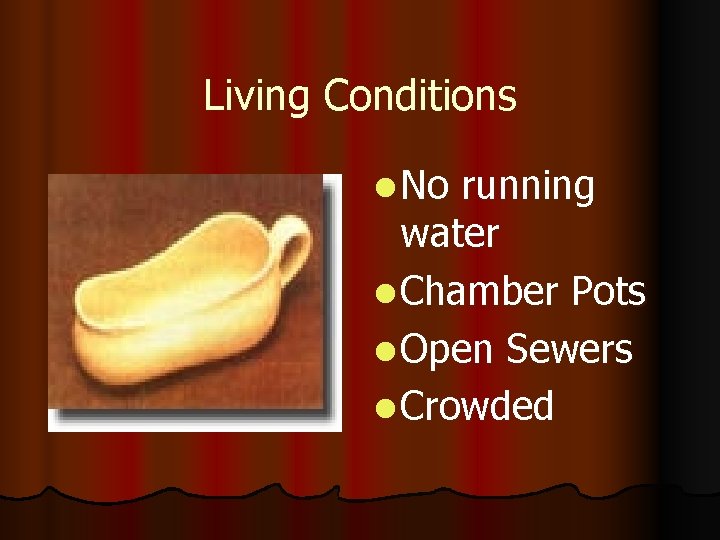 Living Conditions

- No running water
- Chamber Pots
- Open Sewers
- Crowded